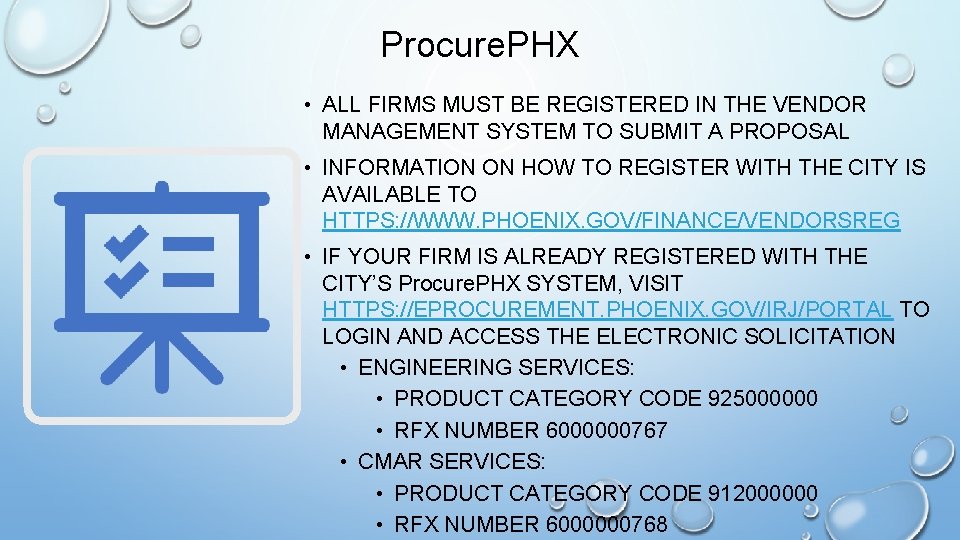 ProcurePHX

• ALL FIRMS MUST BE REGISTERED IN THE VENDOR MANAGEMENT SYSTEM TO SUBMIT A PROPOSAL
• INFORMATION ON HOW TO REGISTER WITH THE CITY IS AVAILABLE TO HTTPS://WWW.PHOENIX.GOV/FINANCE/VENDORSREG
• IF YOUR FIRM IS ALREADY REGISTERED WITH THE CITY'S ProcurePHX SYSTEM, VISIT HTTPS://EPROCUREMENT.PHOENIX.GOV/IRJ/PORTAL TO LOGIN AND ACCESS THE ELECTRONIC SOLICITATION
• ENGINEERING SERVICES:
• PRODUCT CATEGORY CODE 925000000
• RFX NUMBER 6000000767
• CMAR SERVICES:
• PRODUCT CATEGORY CODE 912000000
• RFX NUMBER 6000000768